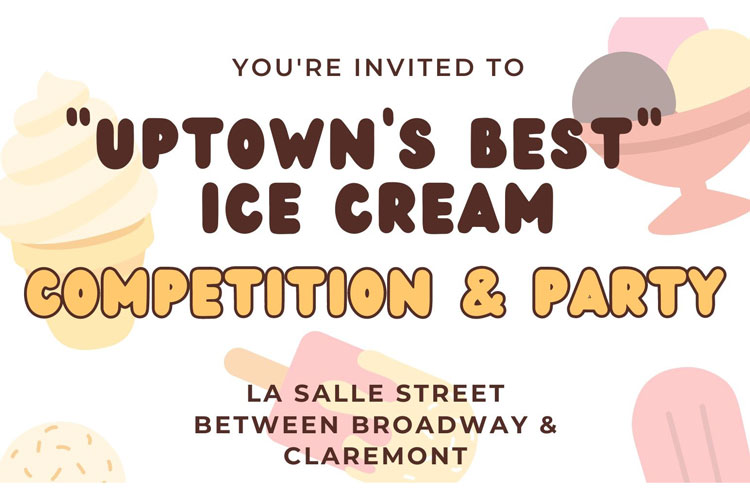 YOU'RE INVITED TO

"UPTOWN'S BEST" ICE CREAM

COMPETITION & PARTY

LA SALLE STREET BETWEEN BROADWAY & CLAREMONT